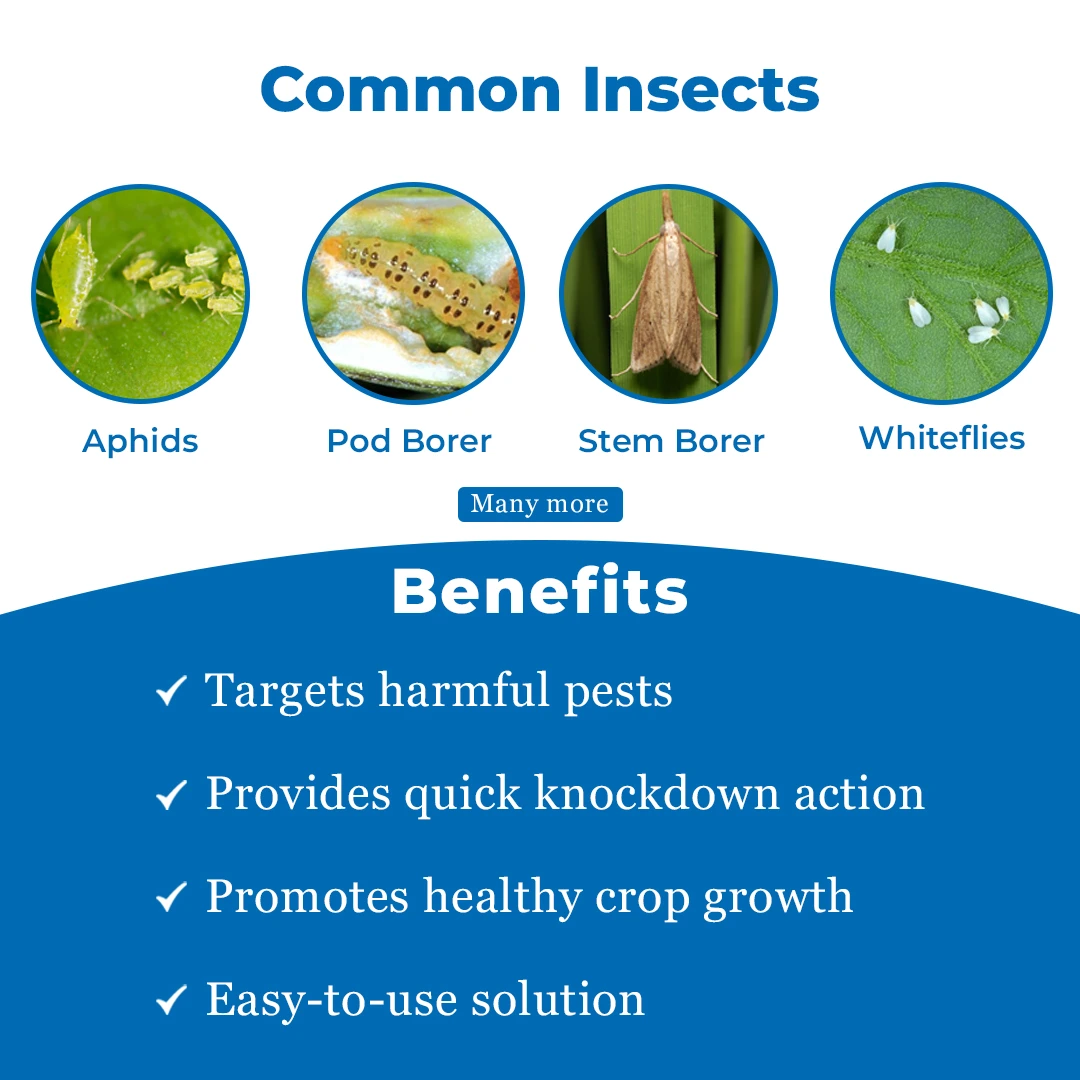 Common Insects

Aphids

Pod Borer

Stem Borer

Whiteflies

Many more

Benefits

✓ Targets harmful pests

✓ Provides quick knockdown action

✓ Promotes healthy crop growth

✓ Easy-to-use solution